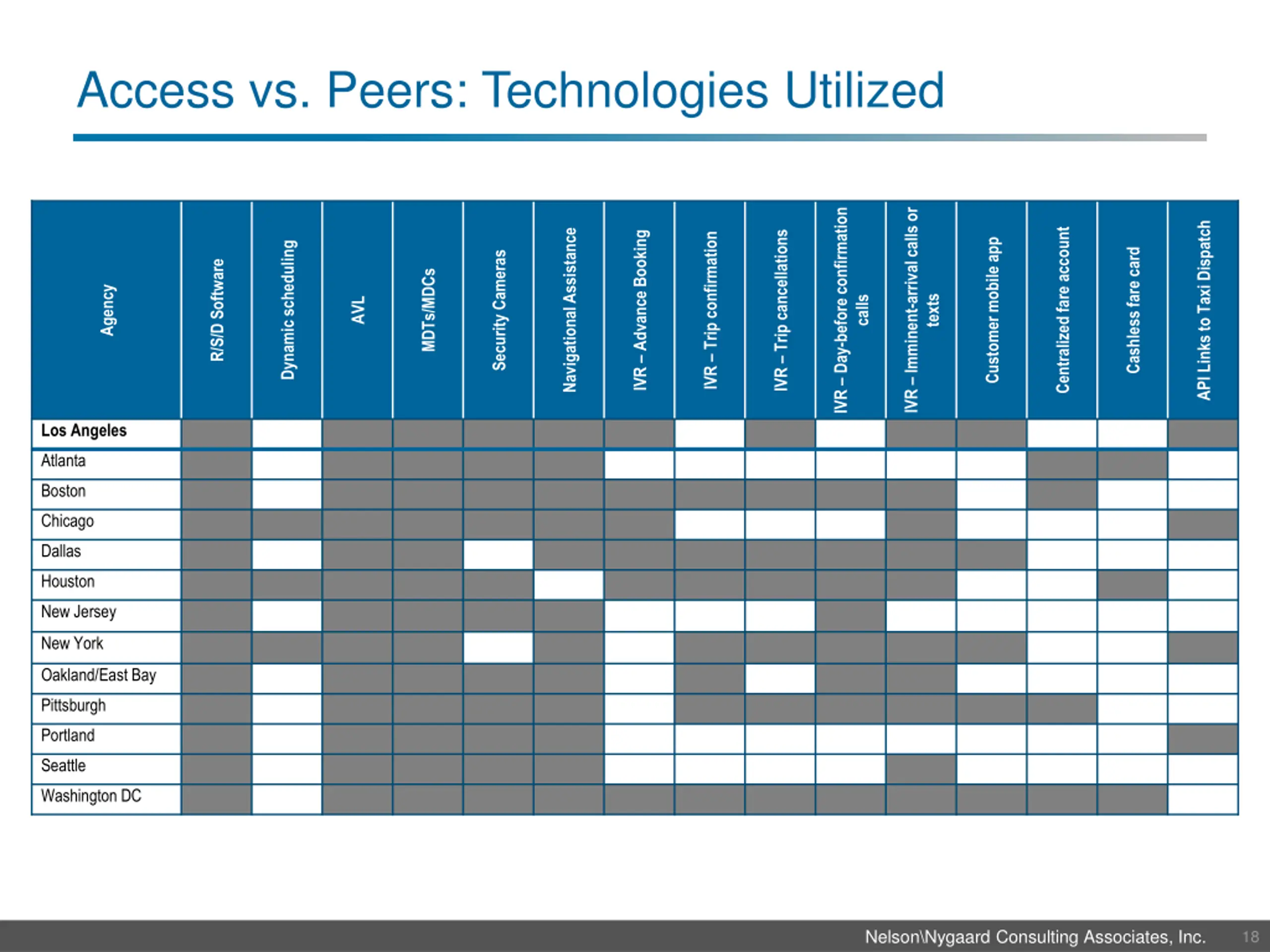 Access vs. Peers: Technologies Utilized

| Agency | R/S/D Software | Dynamic scheduling | AVL | MDTs/MDCs | Security Cameras | Navigational Assistance | IVR – Advance Booking | IVR – Trip confirmation | IVR – Trip cancellations | IVR – Day-before confirmation calls | IVR – Imminent-arrival calls or texts | Customer mobile app | Centralized fare account | Cashless fare card | API Links to Taxi Dispatch |
|---|---|---|---|---|---|---|---|---|---|---|---|---|---|---|---|
| **Los Angeles** | | | | | | | | | | | | | | | |
| Atlanta | | | | | | | | | | | | | | | |
| Boston | | | | | | | | | | | | | | | |
| Chicago | | | | | | | | | | | | | | | |
| Dallas | | | | | | | | | | | | | | | |
| Houston | | | | | | | | | | | | | | | |
| New Jersey | | | | | | | | | | | | | | | |
| New York | | | | | | | | | | | | | | | |
| Oakland/East Bay | | | | | | | | | | | | | | | |
| Pittsburgh | | | | | | | | | | | | | | | |
| Portland | | | | | | | | | | | | | | | |
| Seattle | | | | | | | | | | | | | | | |
| Washington DC | | | | | | | | | | | | | | | |

Nelson\Nygaard Consulting Associates, Inc. 18